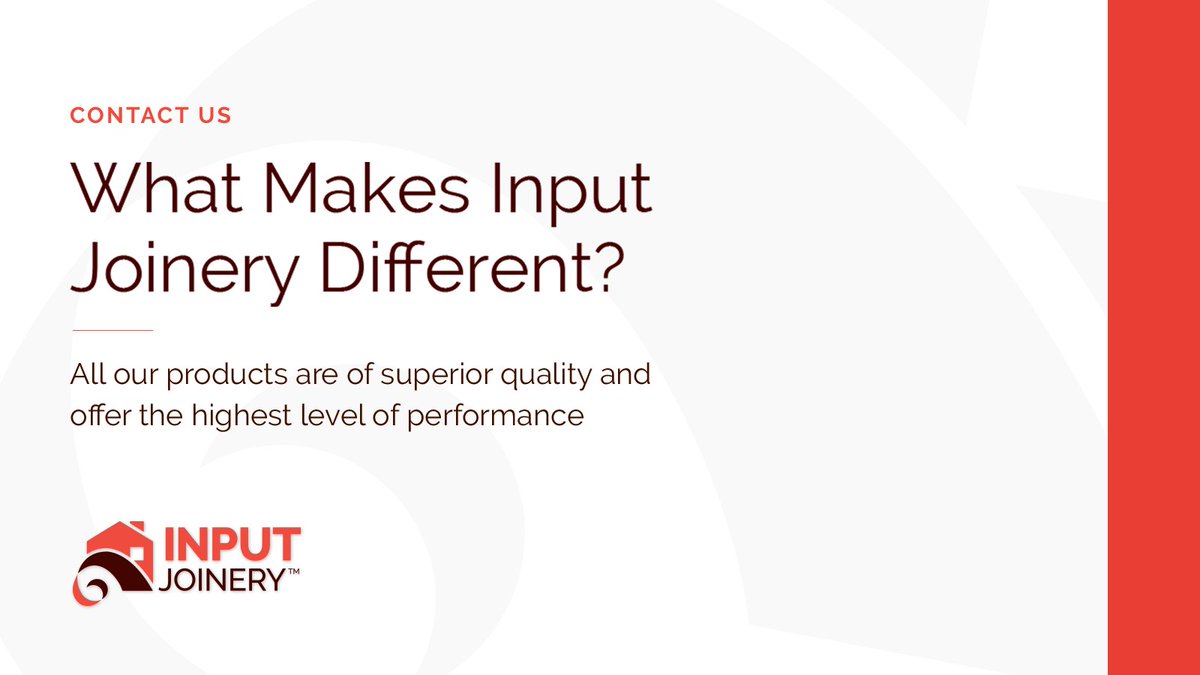 CONTACT US

What Makes Input Joinery Different?

All our products are of superior quality and offer the highest level of performance

INPUT JOINERY™